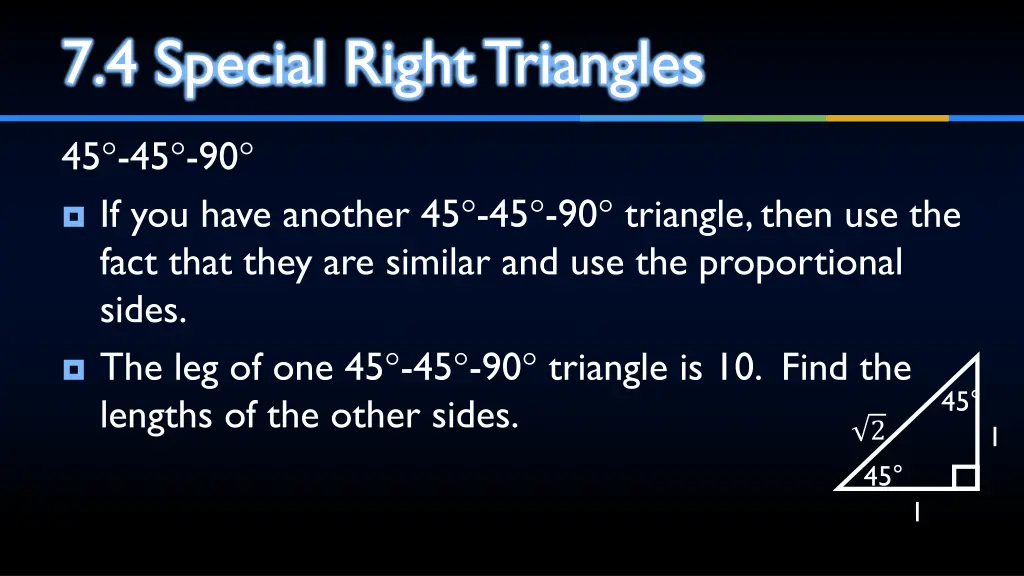 7.4 Special Right Triangles

45°-45°-90°

If you have another 45°-45°-90° triangle, then use the fact that they are similar and use the proportional sides.

The leg of one 45°-45°-90° triangle is 10. Find the lengths of the other sides.

45°
$\sqrt{2}$
1
45°
1